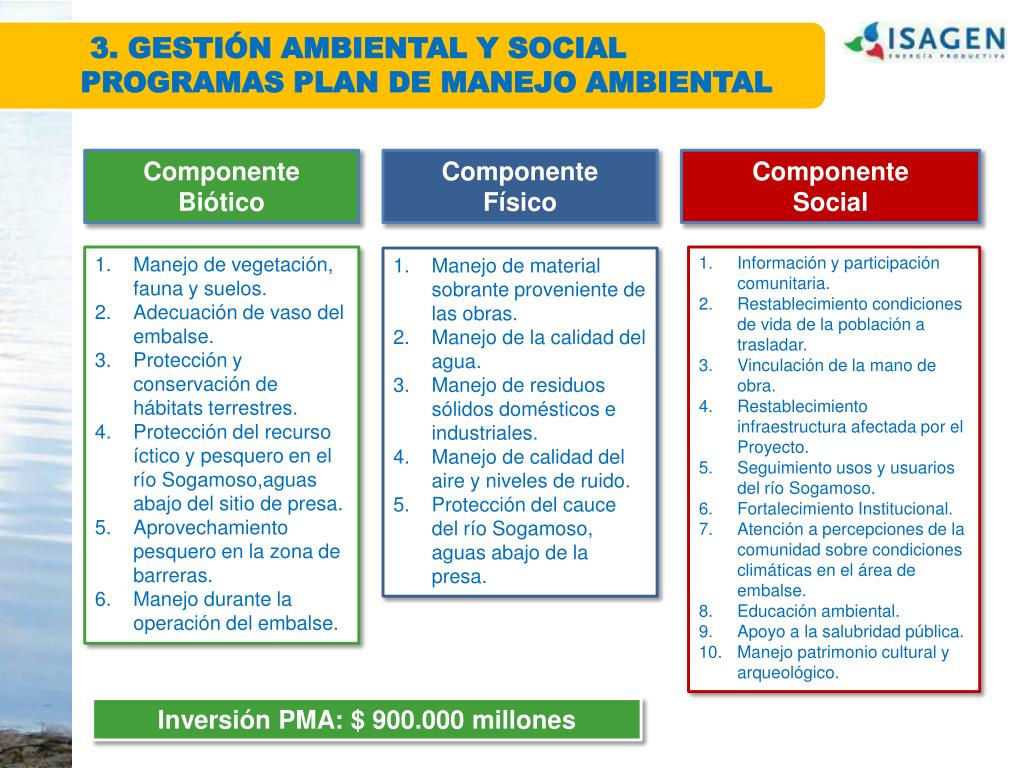 3. GESTIÓN AMBIENTAL Y SOCIAL
PROGRAMAS PLAN DE MANEJO AMBIENTAL

ISAGEN
ENERGÍA PRODUCTIVA

Componente Biótico

1. Manejo de vegetación, fauna y suelos.
2. Adecuación de vaso del embalse.
3. Protección y conservación de hábitats terrestres.
4. Protección del recurso íctico y pesquero en el río Sogamoso,aguas abajo del sitio de presa.
5. Aprovechamiento pesquero en la zona de barreras.
6. Manejo durante la operación del embalse.

Componente Físico

1. Manejo de material sobrante proveniente de las obras.
2. Manejo de la calidad del agua.
3. Manejo de residuos sólidos domésticos e industriales.
4. Manejo de calidad del aire y niveles de ruido.
5. Protección del cauce del río Sogamoso, aguas abajo de la presa.

Componente Social

1. Información y participación comunitaria.
2. Restablecimiento condiciones de vida de la población a trasladar.
3. Vinculación de la mano de obra.
4. Restablecimiento infraestructura afectada por el Proyecto.
5. Seguimiento usos y usuarios del río Sogamoso.
6. Fortalecimiento Institucional.
7. Atención a percepciones de la comunidad sobre condiciones climáticas en el área de embalse.
8. Educación ambiental.
9. Apoyo a la salubridad pública.
10. Manejo patrimonio cultural y arqueológico.

Inversión PMA: $ 900.000 millones